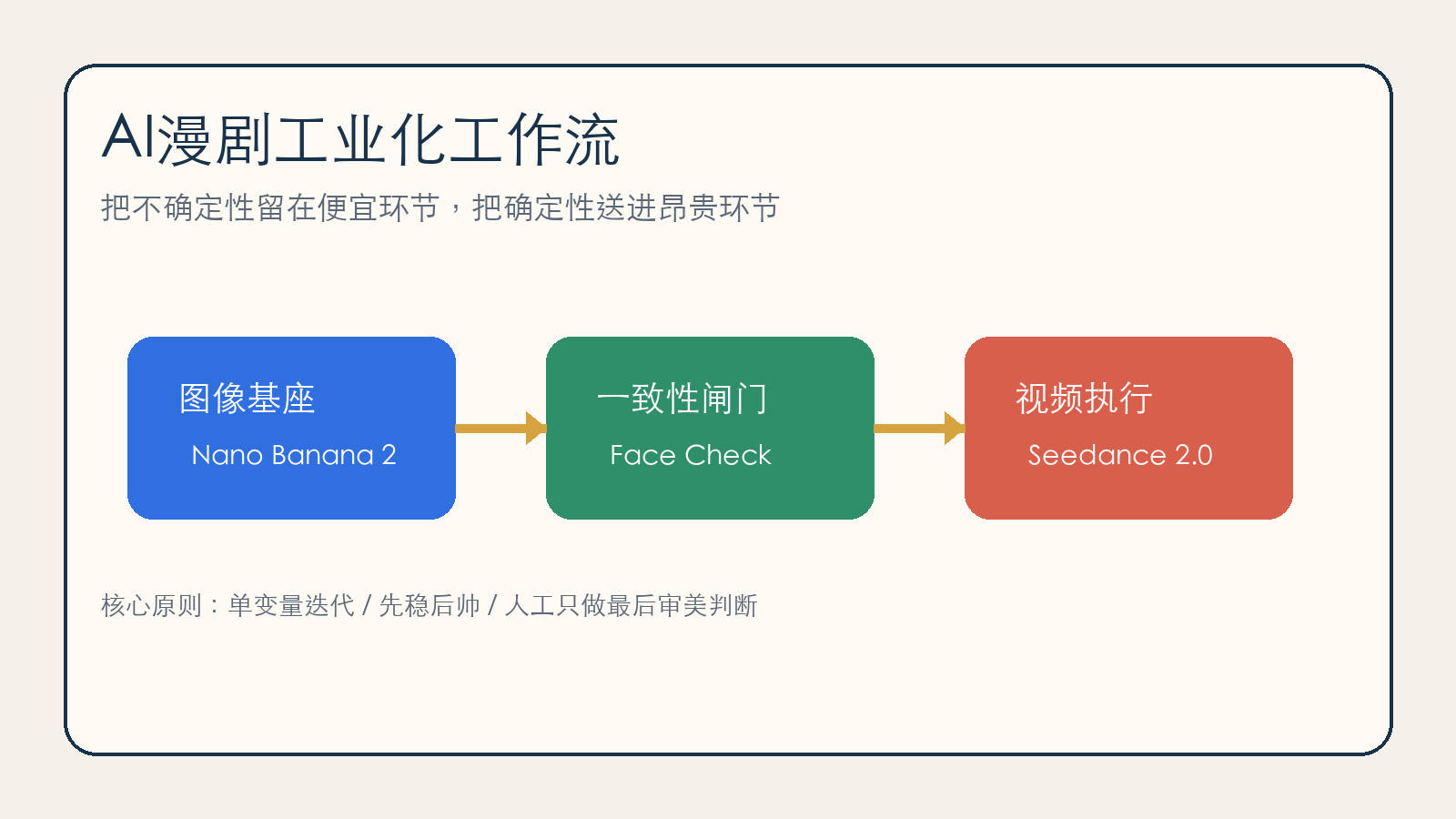 AI漫剧工业化工作流

把不确定性留在便宜环节，把确定性送进昂贵环节

图像基座
Nano Banana 2

一致性闸门
Face Check

视频执行
Seedance 2.0

核心原则：单变量迭代 / 先稳后帅 / 人工只做最后审美判断